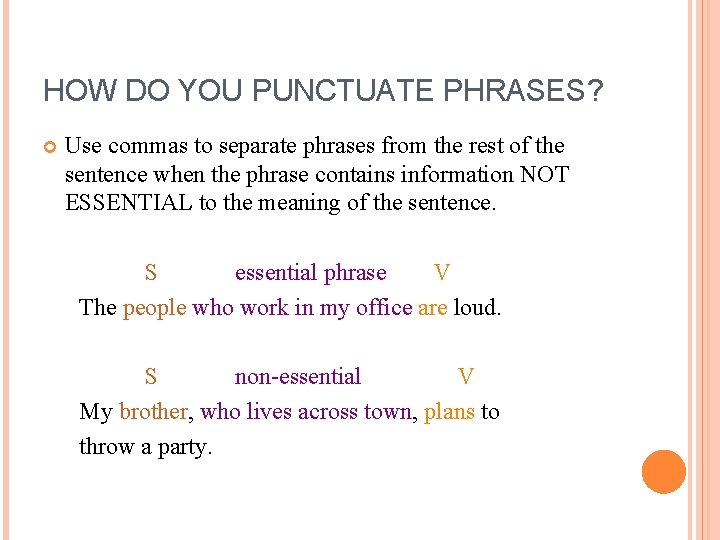 HOW DO YOU PUNCTUATE PHRASES?

Use commas to separate phrases from the rest of the sentence when the phrase contains information NOT ESSENTIAL to the meaning of the sentence.

S essential phrase V

The people who work in my office are loud.

S non-essential V

My brother, who lives across town, plans to throw a party.